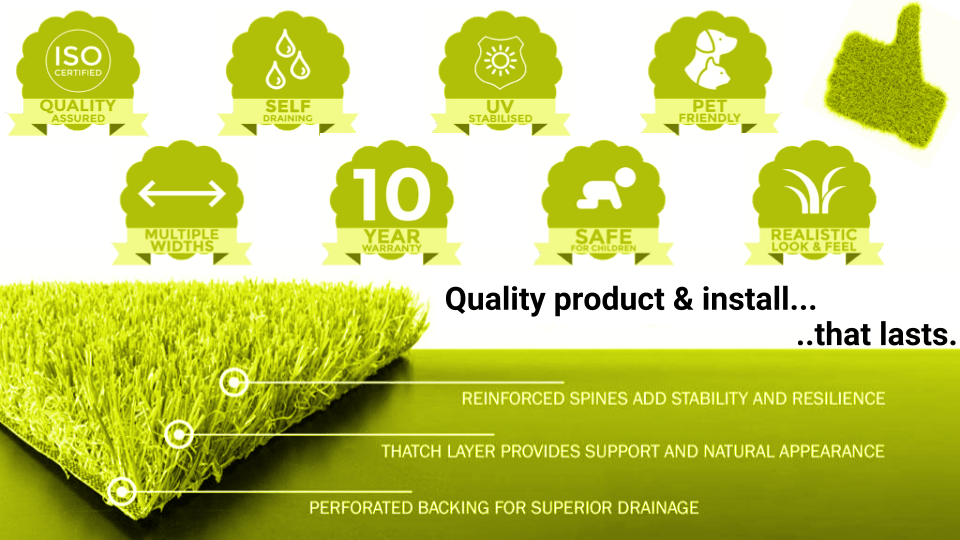 ISO CERTIFIED
QUALITY ASSURED

SELF DRAINING

UV STABILISED

PET FRIENDLY

MULTIPLE WIDTHS

10
YEAR WARRANTY

SAFE FOR CHILDREN

REALISTIC LOOK & FEEL

Quality product & install...
..that lasts.

REINFORCED SPINES ADD STABILITY AND RESILIENCE

THATCH LAYER PROVIDES SUPPORT AND NATURAL APPEARANCE

PERFORATED BACKING FOR SUPERIOR DRAINAGE